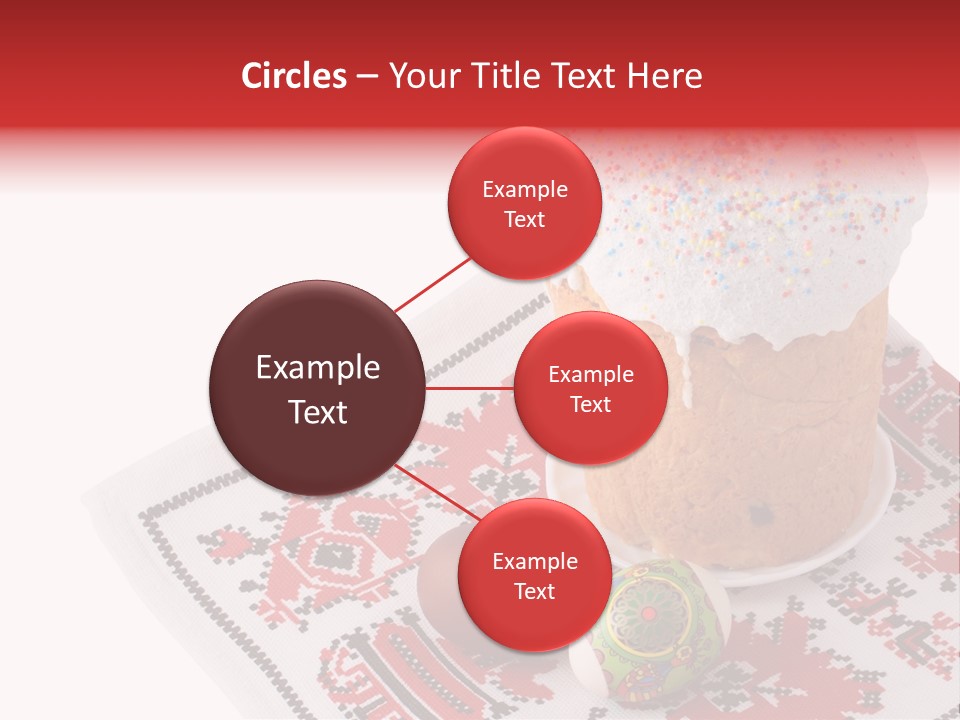 Circles – Your Title Text Here

Example Text

Example Text

Example Text

Example Text